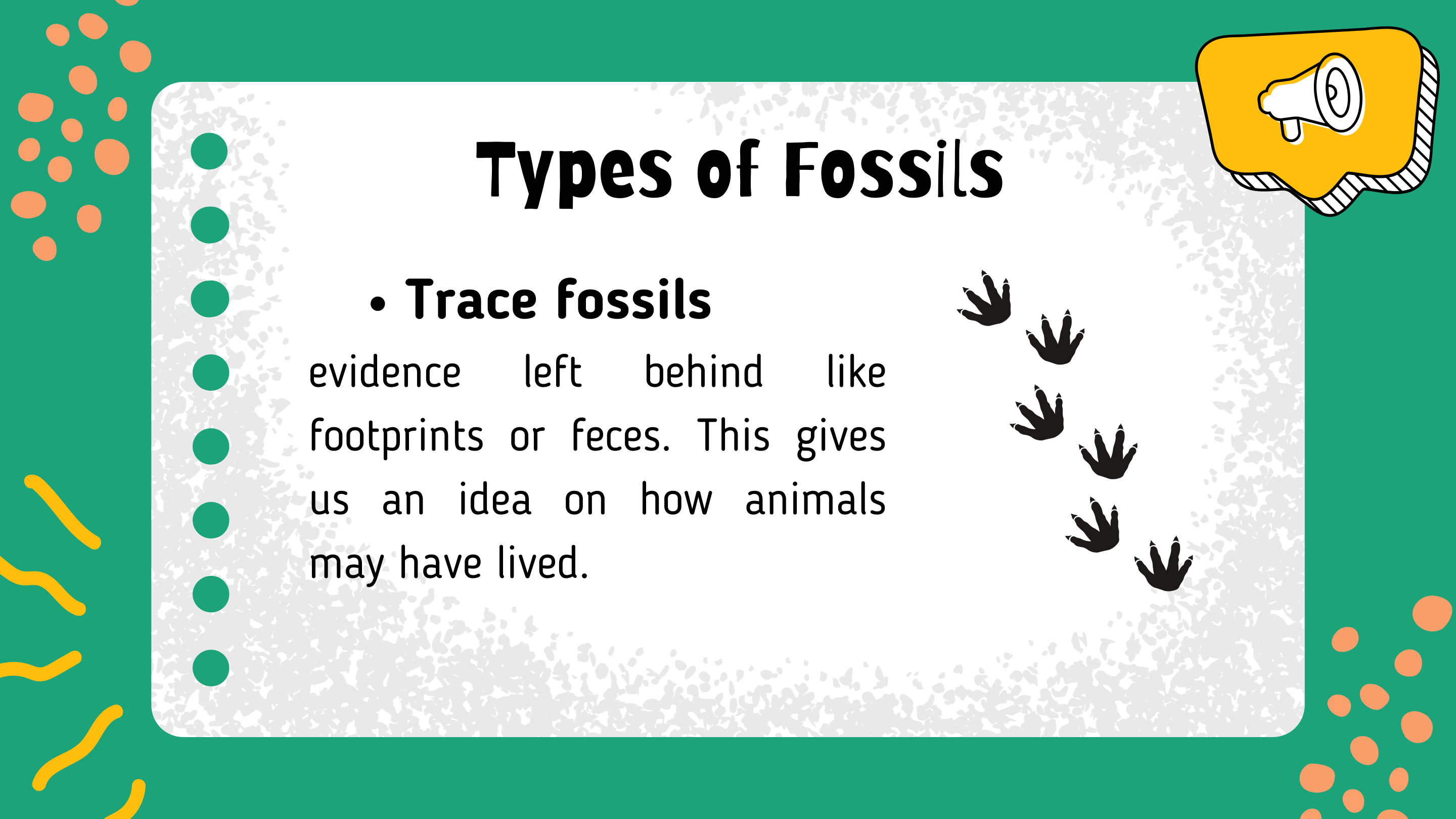 Types of Fossils

• Trace fossils

evidence left behind like footprints or feces. This gives us an idea on how animals may have lived.